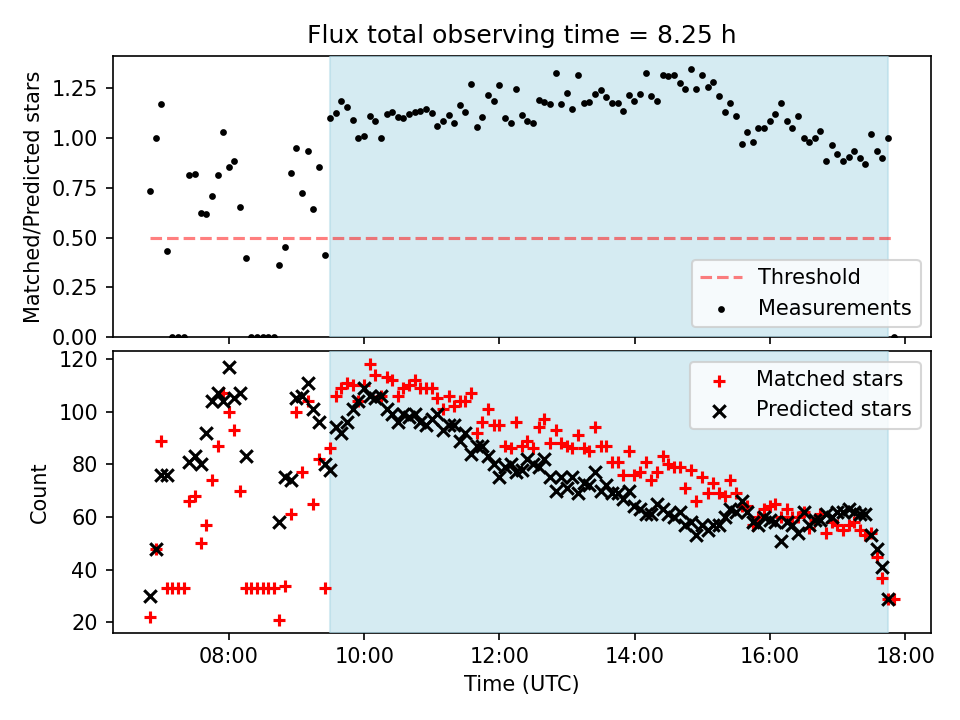 Flux total observing time = 8.25 h

Matched/Predicted stars

1.25
1.00
0.75
0.50
0.25
0.00

Threshold
Measurements

Count

120
100
80
60
40
20

Matched stars
Predicted stars

08:00
10:00
12:00
14:00
16:00
18:00

Time (UTC)